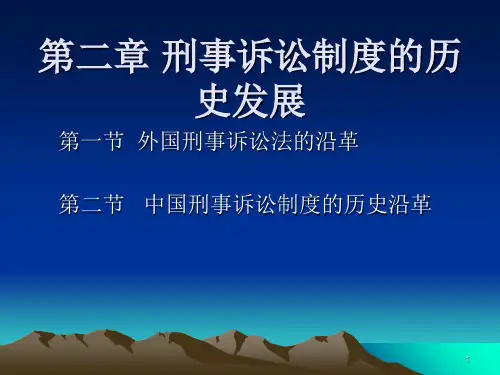 第二章 刑事诉讼制度的历史发展

第一节 外国刑事诉讼法的沿革

第二节 中国刑事诉讼制度的历史沿革

1